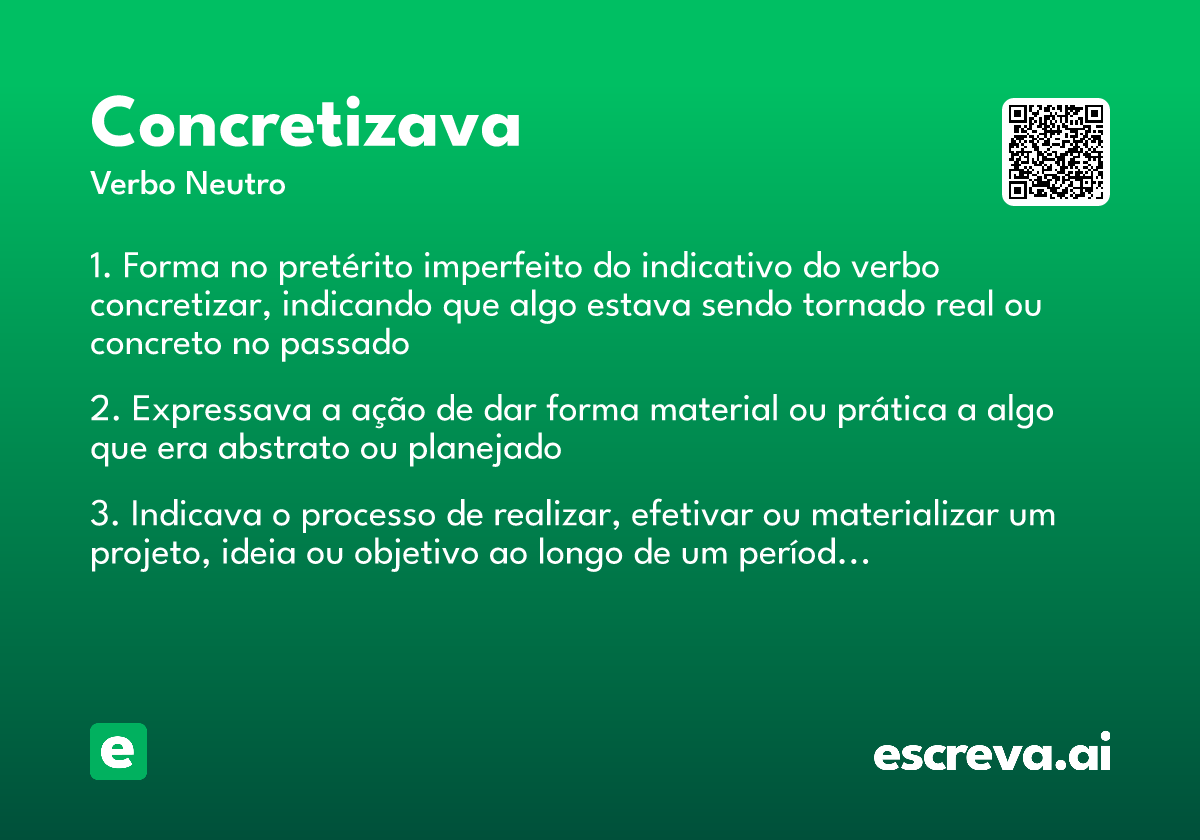 Concretizava

Verbo Neutro

1. Forma no pretérito imperfeito do indicativo do verbo concretizar, indicando que algo estava sendo tornado real ou concreto no passado

2. Expressava a ação de dar forma material ou prática a algo que era abstrato ou planejado

3. Indicava o processo de realizar, efetivar ou materializar um projeto, ideia ou objetivo ao longo de um períod...

e

escreva.ai